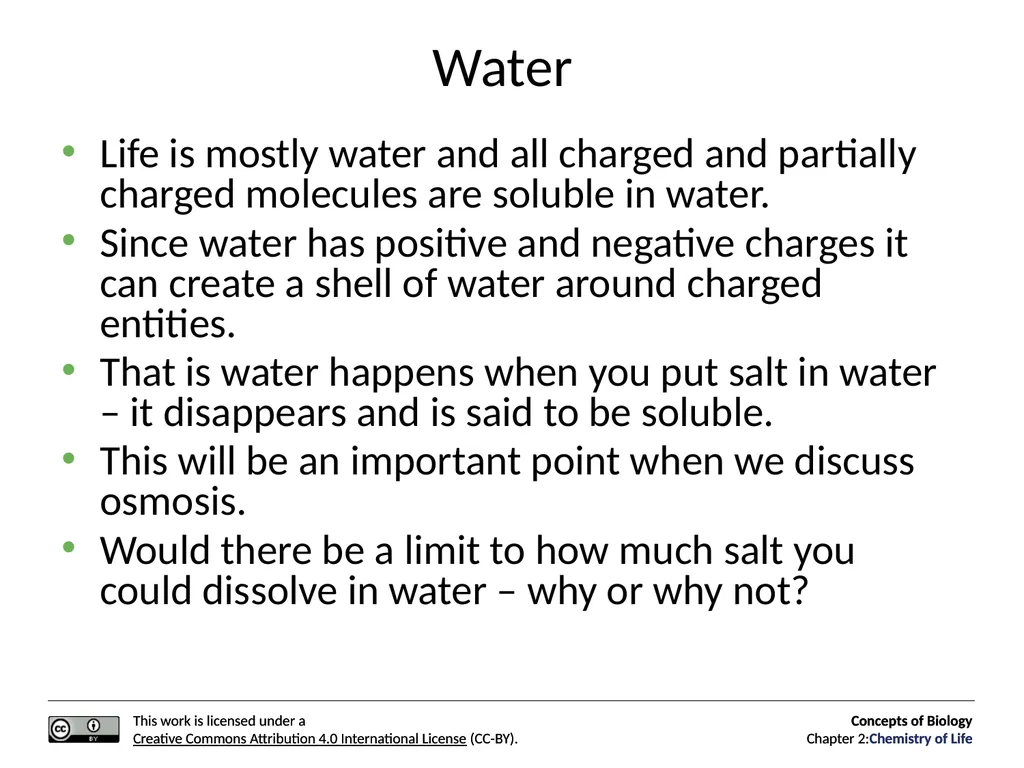 Water

• Life is mostly water and all charged and partially charged molecules are soluble in water.
• Since water has positive and negative charges it can create a shell of water around charged entities.
• That is water happens when you put salt in water – it disappears and is said to be soluble.
• This will be an important point when we discuss osmosis.
• Would there be a limit to how much salt you could dissolve in water – why or why not?

cc BY

This work is licensed under a
Creative Commons Attribution 4.0 International License (CC-BY).

Concepts of Biology
Chapter 2:Chemistry of Life